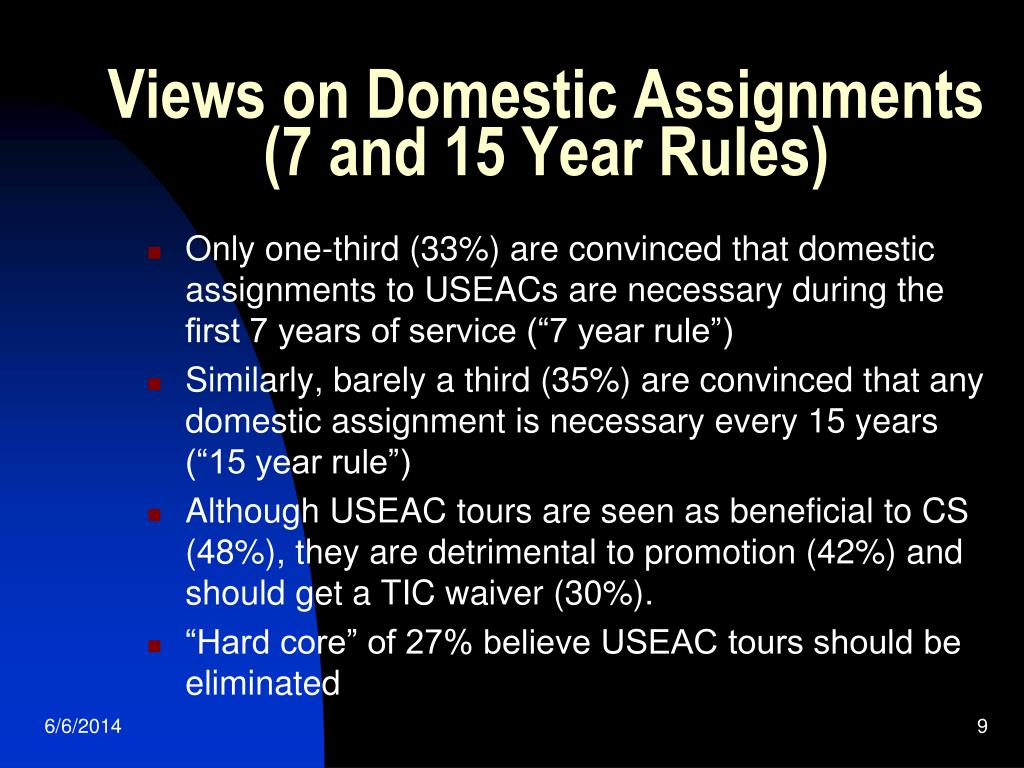 Views on Domestic Assignments (7 and 15 Year Rules)

Only one-third (33%) are convinced that domestic assignments to USEACs are necessary during the first 7 years of service (“7 year rule”)

Similarly, barely a third (35%) are convinced that any domestic assignment is necessary every 15 years (“15 year rule”)

Although USEAC tours are seen as beneficial to CS (48%), they are detrimental to promotion (42%) and should get a TIC waiver (30%).

“Hard core” of 27% believe USEAC tours should be eliminated

6/6/2014

9